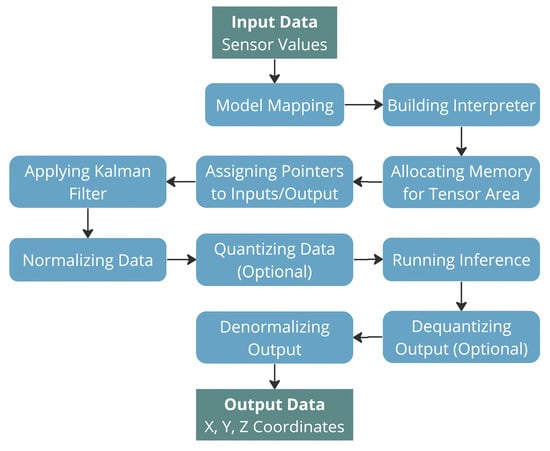 Input Data
Sensor Values

Model Mapping

Building Interpreter

Allocating Memory for Tensor Area

Assigning Pointers to Inputs/Output

Applying Kalman Filter

Normalizing Data

Quantizing Data (Optional)

Running Inference

Dequantizing Output (Optional)

Denormalizing Output

Output Data
X, Y, Z Coordinates